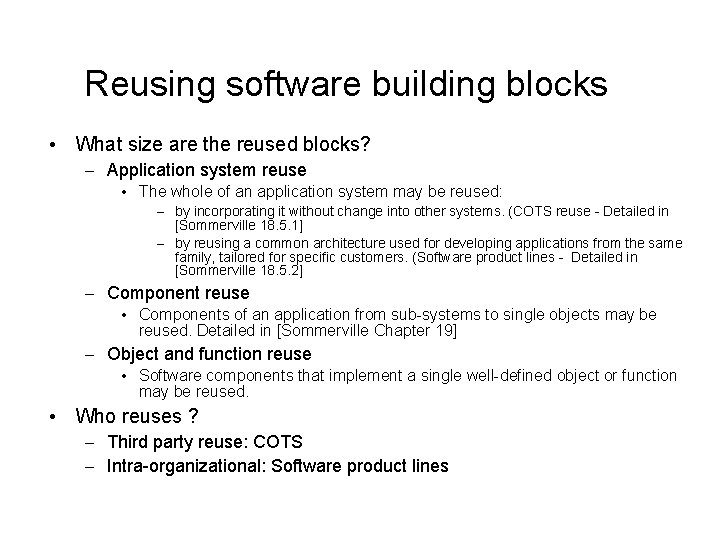 Reusing software building blocks

• What size are the reused blocks?
– Application system reuse
• The whole of an application system may be reused:
– by incorporating it without change into other systems. (COTS reuse - Detailed in [Sommerville 18.5.1]
– by reusing a common architecture used for developing applications from the same family, tailored for specific customers. (Software product lines - Detailed in [Sommerville 18.5.2]
– Component reuse
• Components of an application from sub-systems to single objects may be reused. Detailed in [Sommerville Chapter 19]
– Object and function reuse
• Software components that implement a single well-defined object or function may be reused.
• Who reuses ?
– Third party reuse: COTS
– Intra-organizational: Software product lines